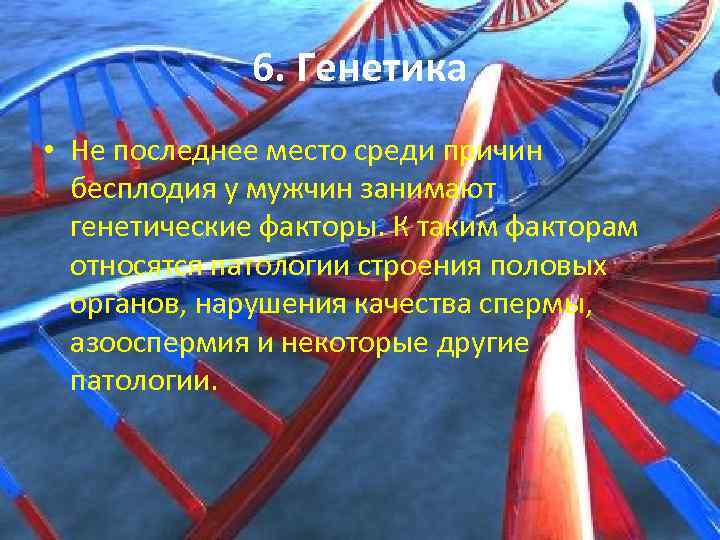 6. Генетика

• Не последнее место среди причин бесплодия у мужчин занимают генетические факторы. К таким факторам относятся патологии строения половых органов, нарушения качества спермы, азооспермия и некоторые другие патологии.